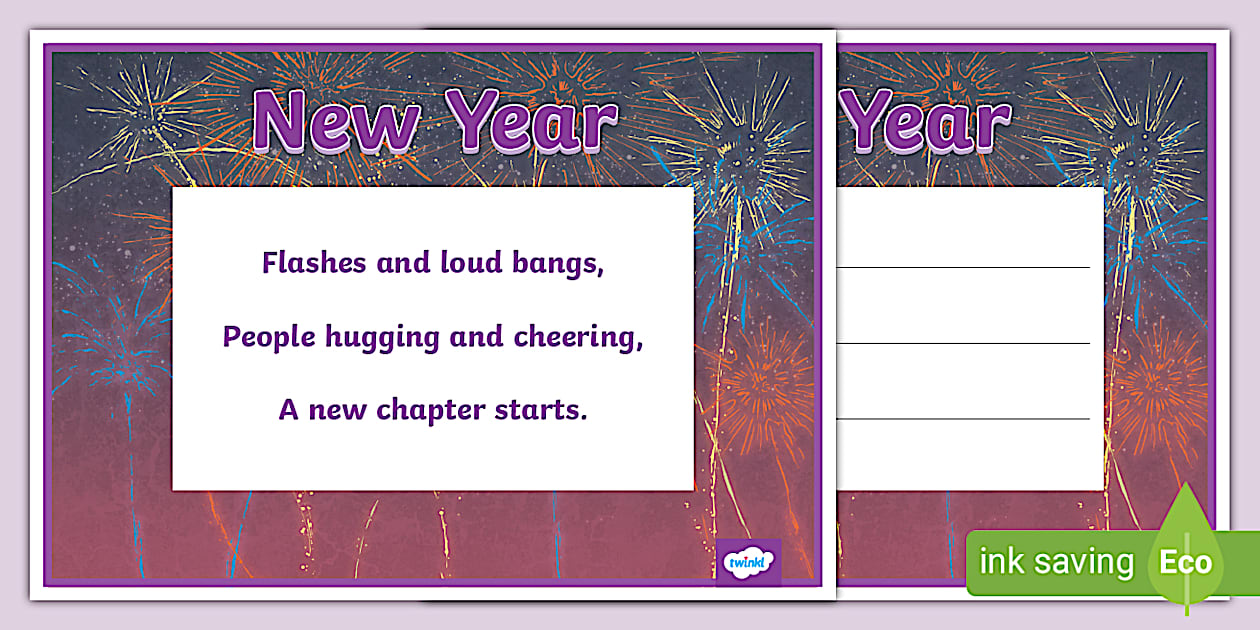 New Year

Flashes and loud bangs,

People hugging and cheering,

A new chapter starts.

twinkl

Year

ink saving Eco